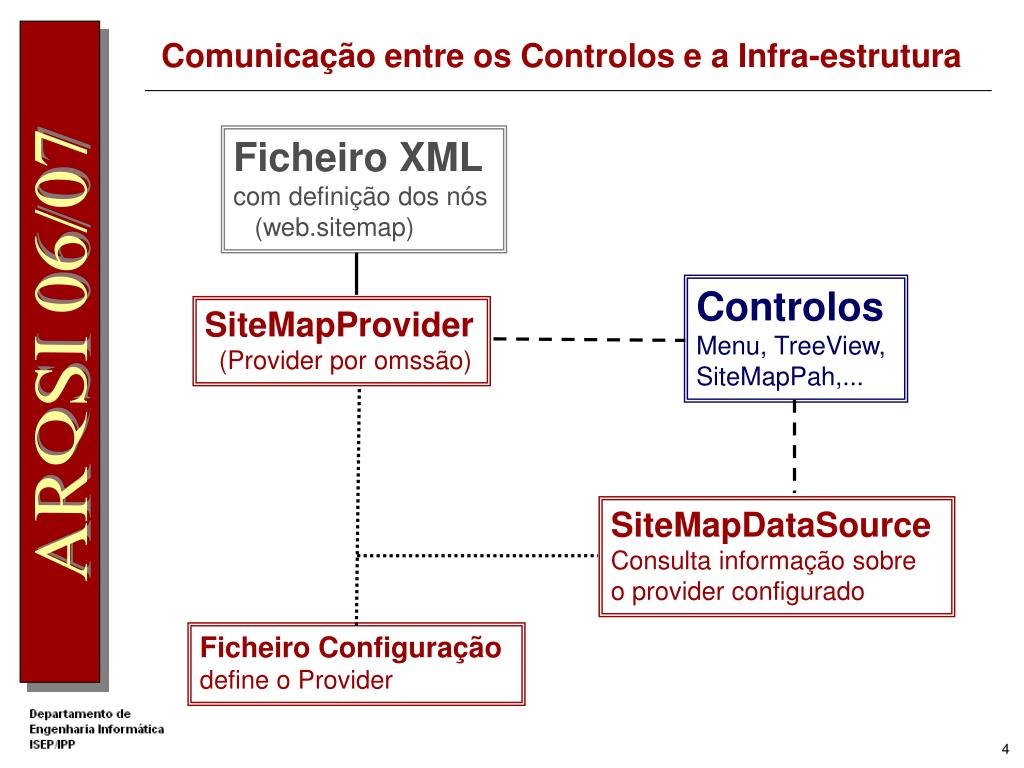 ARQSI 06/07

Comunicação entre os Controlos e a Infra-estrutura

Ficheiro XML
com definição dos nós (web.sitemap)

SiteMapProvider
(Provider por omssão)

Controlos
Menu, TreeView, SiteMapPah,...

SiteMapDataSource
Consulta informação sobre o provider configurado

Ficheiro Configuração
define o Provider

Departamento de Engenharia Informática ISEP/IPP

4